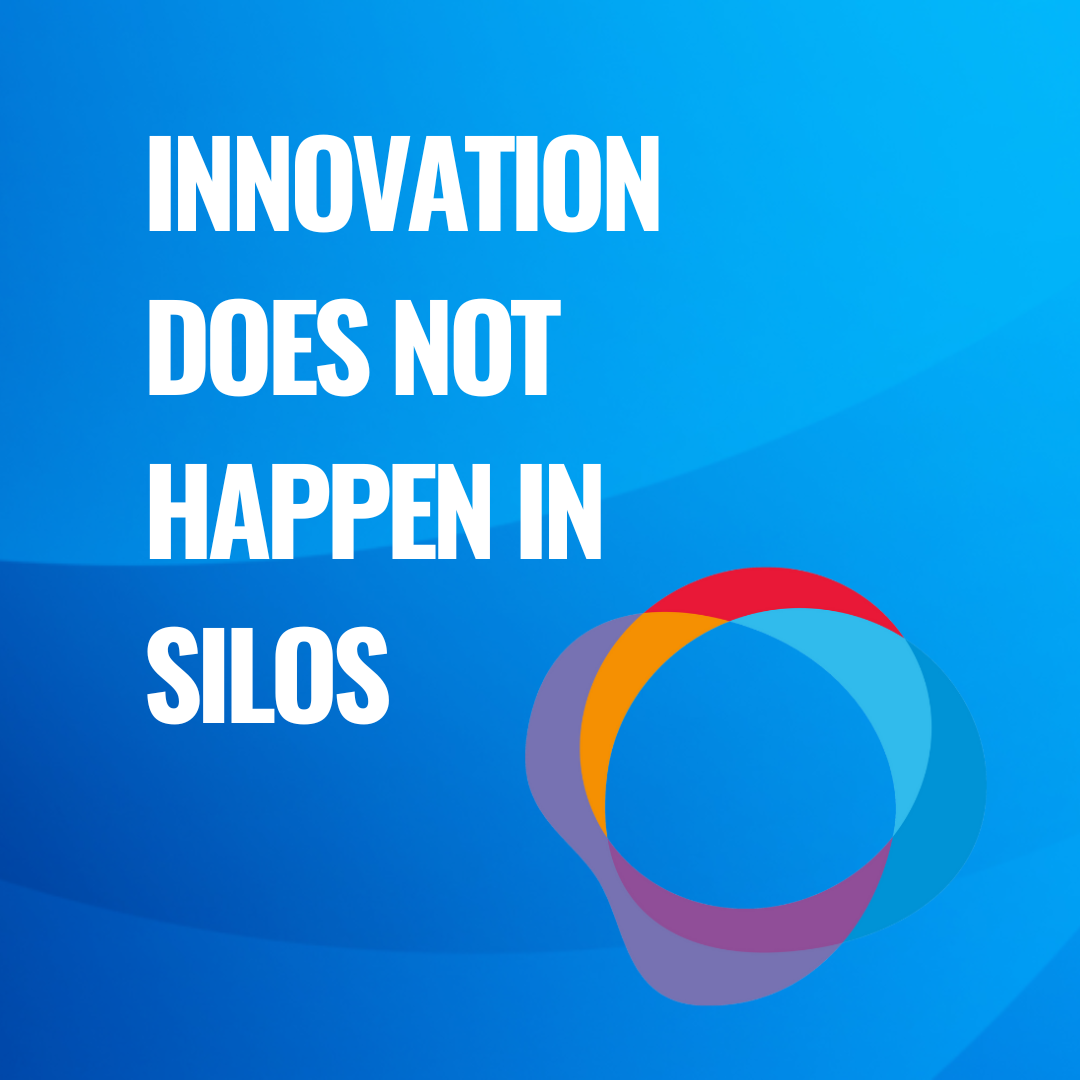 INNOVATION DOES NOT HAPPEN IN SILOS